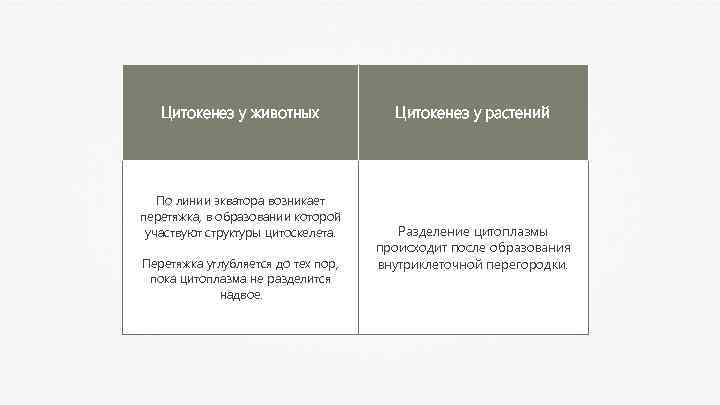 | Цитокенез у животных | Цитокенез у растений |
|---|---|
| По линии экватора возникает перетяжка, в образовании которой участвуют структуры цитоскелета. Перетяжка углубляется до тех пор, пока цитоплазма не разделится надвое. | Разделение цитоплазмы происходит после образования внутриклеточной перегородки. |